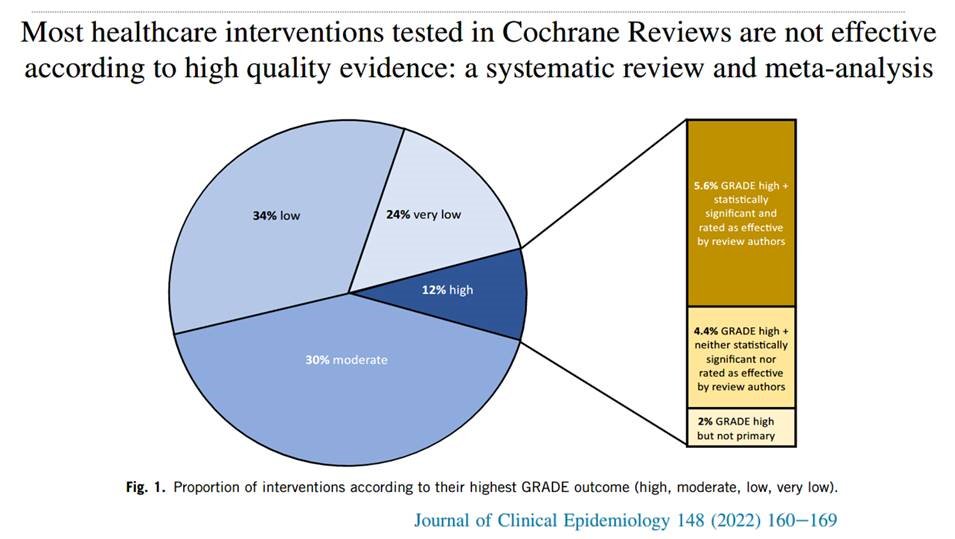 Most healthcare interventions tested in Cochrane Reviews are not effective according to high quality evidence: a systematic review and meta-analysis

34% low

24% very low

12% high

30% moderate

5.6% GRADE high + statistically significant and rated as effective by review authors

4.4% GRADE high + neither statistically significant nor rated as effective by review authors

2% GRADE high but not primary

Fig. 1. Proportion of interventions according to their highest GRADE outcome (high, moderate, low, very low).

Journal of Clinical Epidemiology 148 (2022) 160–169